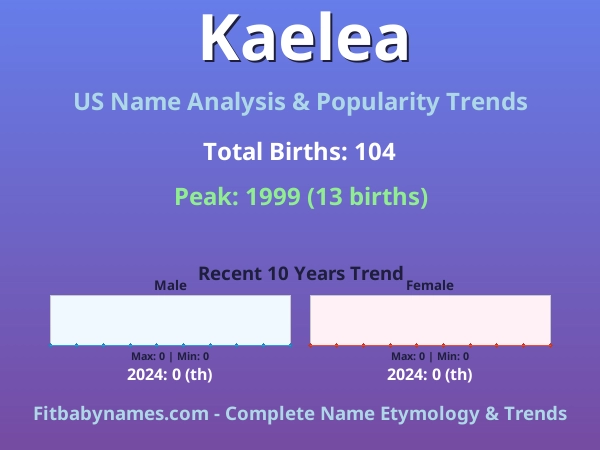 Kaelea

US Name Analysis & Popularity Trends

Total Births: 104

Peak: 1999 (13 births)

Recent 10 Years Trend

Male

Max: 0 | Min: 0

2024: 0 (th)

Female

Max: 0 | Min: 0

2024: 0 (th)

Fitbabynames.com - Complete Name Etymology & Trends